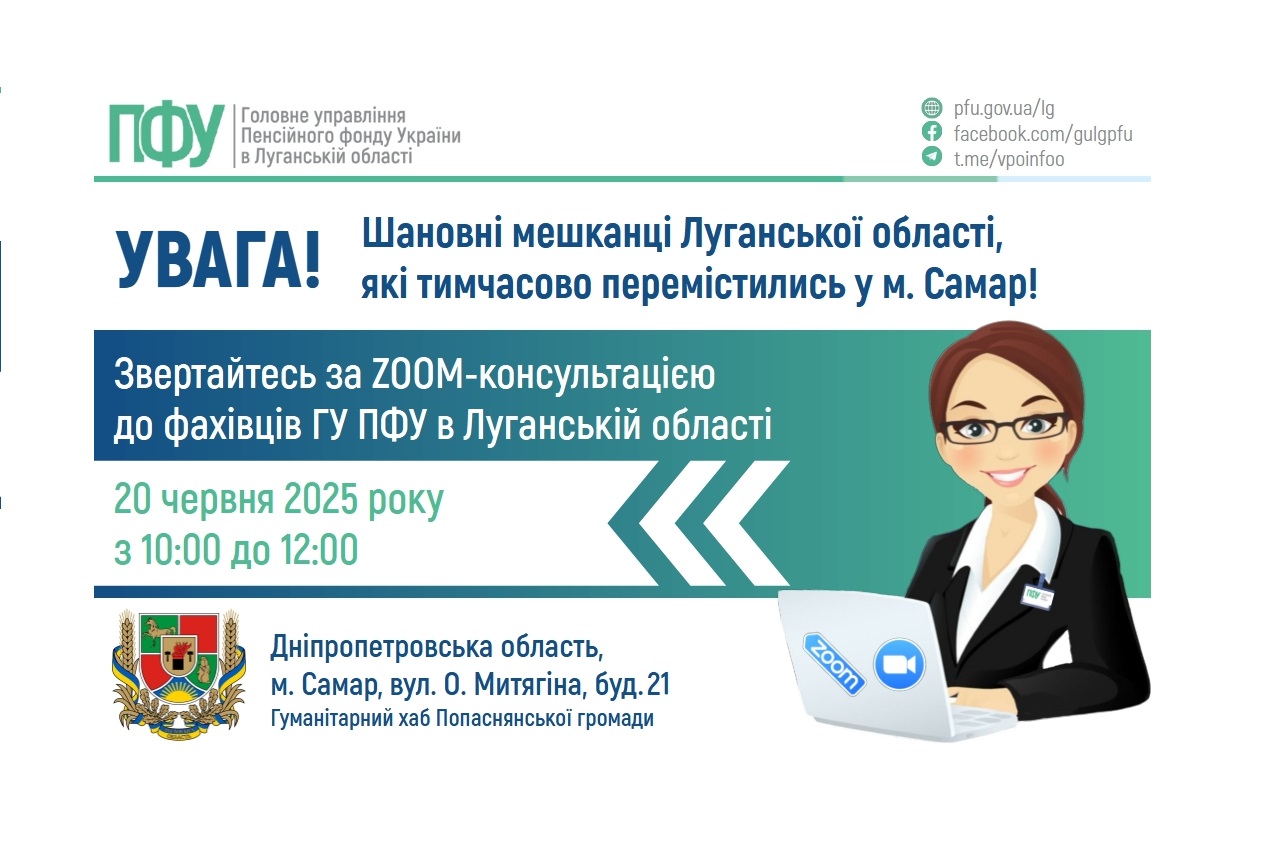 ПФУ Головне управління Пенсійного фонду України в Луганській області

pfu.gov.ua/lg
facebook.com/gulgpfu
t.me/vpoinfoo

УВАГА!

Шановні мешканці Луганської області, які тимчасово перемістились у м. Самар!

Звертайтесь за ZOOM-консультацією до фахівців ГУ ПФУ в Луганській області

20 червня 2025 року
з 10:00 до 12:00

Дніпропетровська область,
м. Самар, вул. О. Митягіна, буд. 21
Гуманітарний хаб Попаснянської громади

ПФУ

zoom